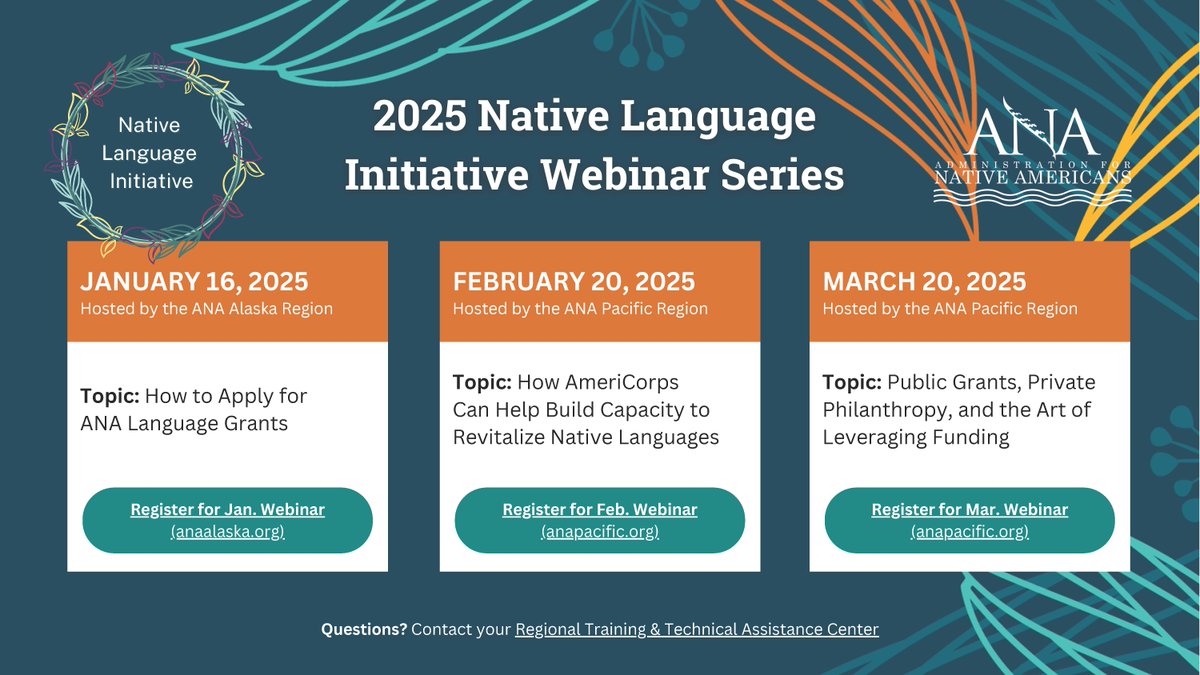 Native Language Initiative

2025 Native Language Initiative Webinar Series

ANA
ADMINISTRATION FOR NATIVE AMERICANS

JANUARY 16, 2025
Hosted by the ANA Alaska Region

Topic: How to Apply for ANA Language Grants

Register for Jan. Webinar
(anaalaska.org)

FEBRUARY 20, 2025
Hosted by the ANA Pacific Region

Topic: How AmeriCorps Can Help Build Capacity to Revitalize Native Languages

Register for Feb. Webinar
(anapacific.org)

MARCH 20, 2025
Hosted by the ANA Pacific Region

Topic: Public Grants, Private Philanthropy, and the Art of Leveraging Funding

Register for Mar. Webinar
(anapacific.org)

Questions? Contact your Regional Training & Technical Assistance Center